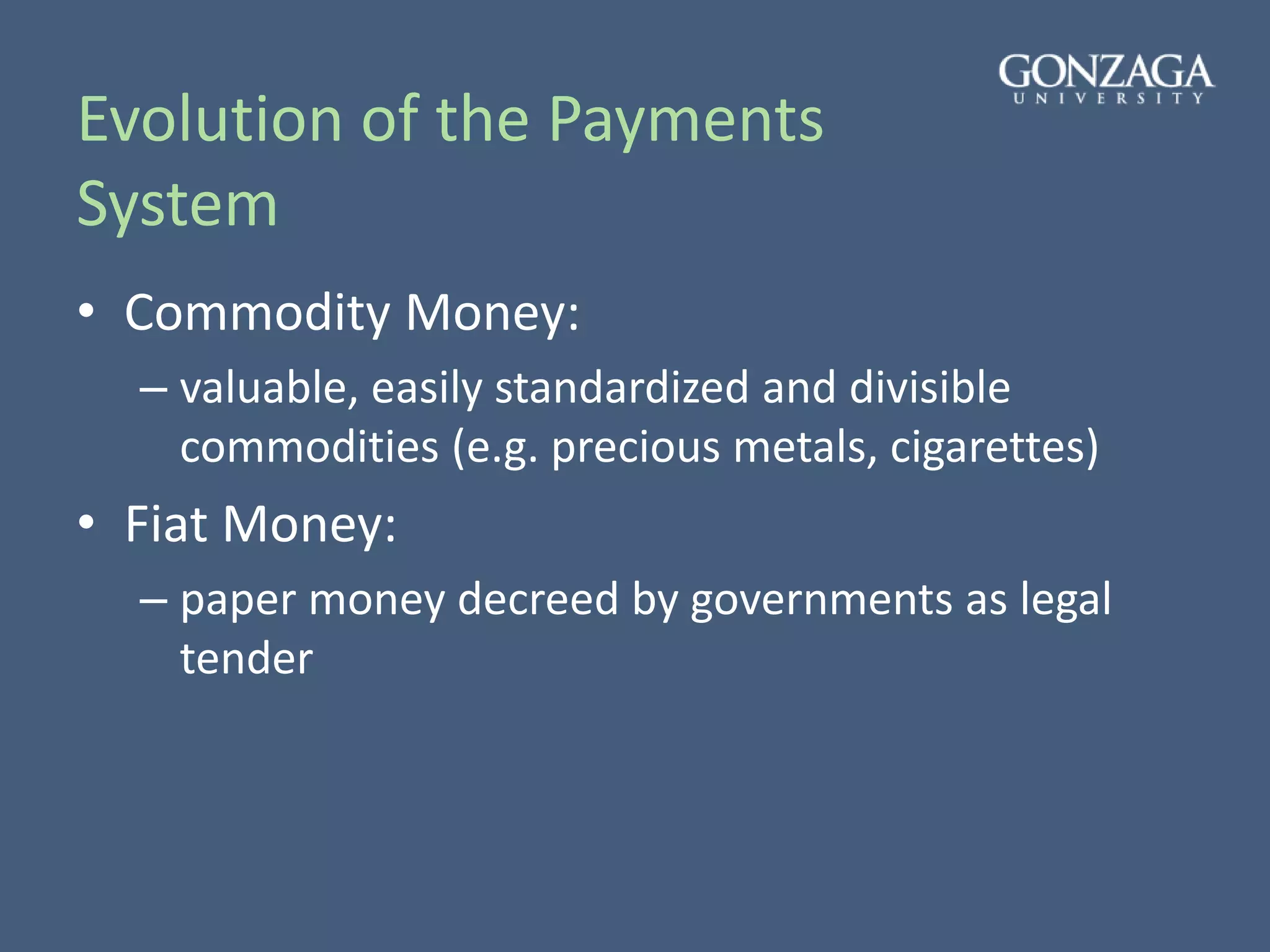 GONZAGA
UNIVERSITY

Evolution of the Payments System

• Commodity Money:
– valuable, easily standardized and divisible commodities (e.g. precious metals, cigarettes)

• Fiat Money:
– paper money decreed by governments as legal tender